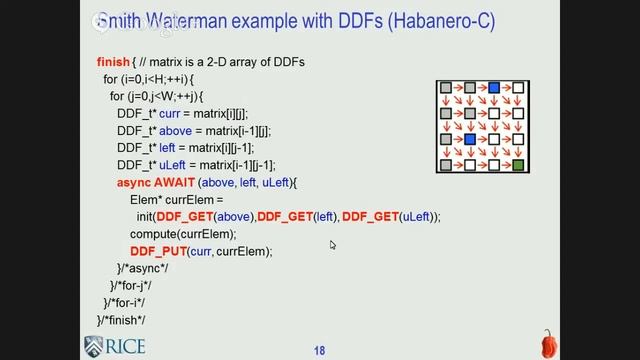 Smith Waterman example with DDFs (Habanero-C)

finish { // matrix is a 2-D array of DDFs
for (i=0,i<H;++i) {
for (j=0,j<W;++j) {
DDF_t* curr = matrix[i][j];
DDF_t* above = matrix[i-1][j];
DDF_t* left = matrix[i][j-1];
DDF_t* uLeft = matrix[i-1][j-1];
async AWAIT (above, left, uLeft){
Elem* currElem =
init(DDF_GET(above),DDF_GET(left), DDF_GET(uLeft));
compute(currElem);
DDF_PUT(curr, currElem);
}/*async*/
}/*for-j*/
}/*for-i*/
}/*finish*/

RICE

18